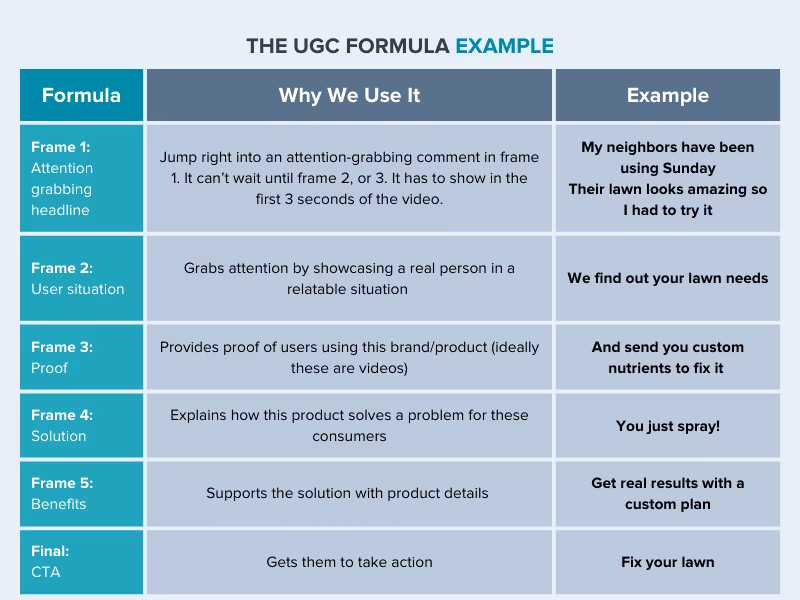 THE UGC FORMULA EXAMPLE

| Formula | Why We Use It | Example |
|---|---|---|
| Frame 1: Attention grabbing headline | Jump right into an attention-grabbing comment in frame 1. It can't wait until frame 2, or 3. It has to show in the first 3 seconds of the video. | My neighbors have been using Sunday Their lawn looks amazing so I had to try it |
| Frame 2: User situation | Grabs attention by showcasing a real person in a relatable situation | We find out your lawn needs |
| Frame 3: Proof | Provides proof of users using this brand/product (ideally these are videos) | And send you custom nutrients to fix it |
| Frame 4: Solution | Explains how this product solves a problem for these consumers | You just spray! |
| Frame 5: Benefits | Supports the solution with product details | Get real results with a custom plan |
| Final: CTA | Gets them to take action | Fix your lawn |